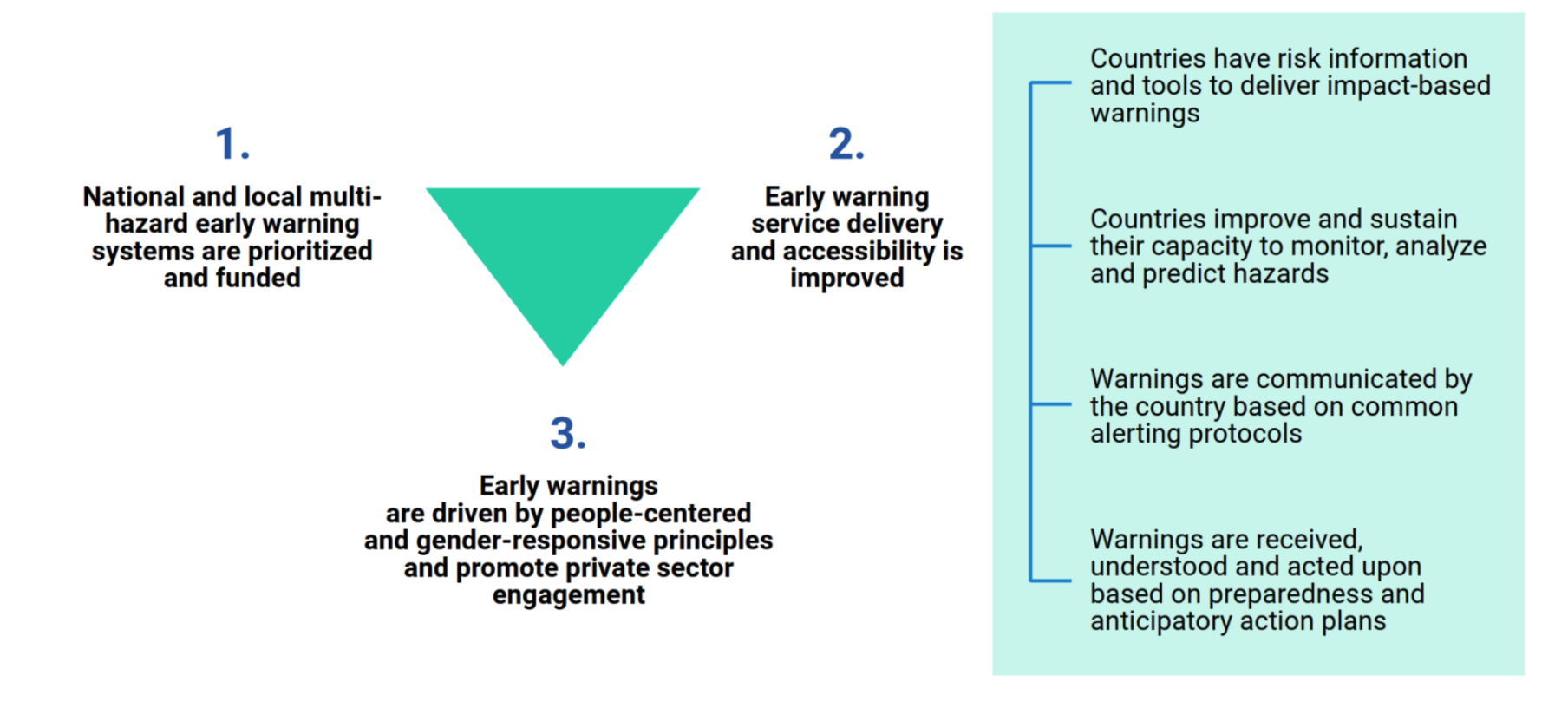 1.

National and local multi-hazard early warning systems are prioritized and funded

2.

Early warning service delivery and accessibility is improved

3.

Early warnings are driven by people-centered and gender-responsive principles and promote private sector engagement

Countries have risk information and tools to deliver impact-based warnings

Countries improve and sustain their capacity to monitor, analyze and predict hazards

Warnings are communicated by the country based on common alerting protocols

Warnings are received, understood and acted upon based on preparedness and anticipatory action plans